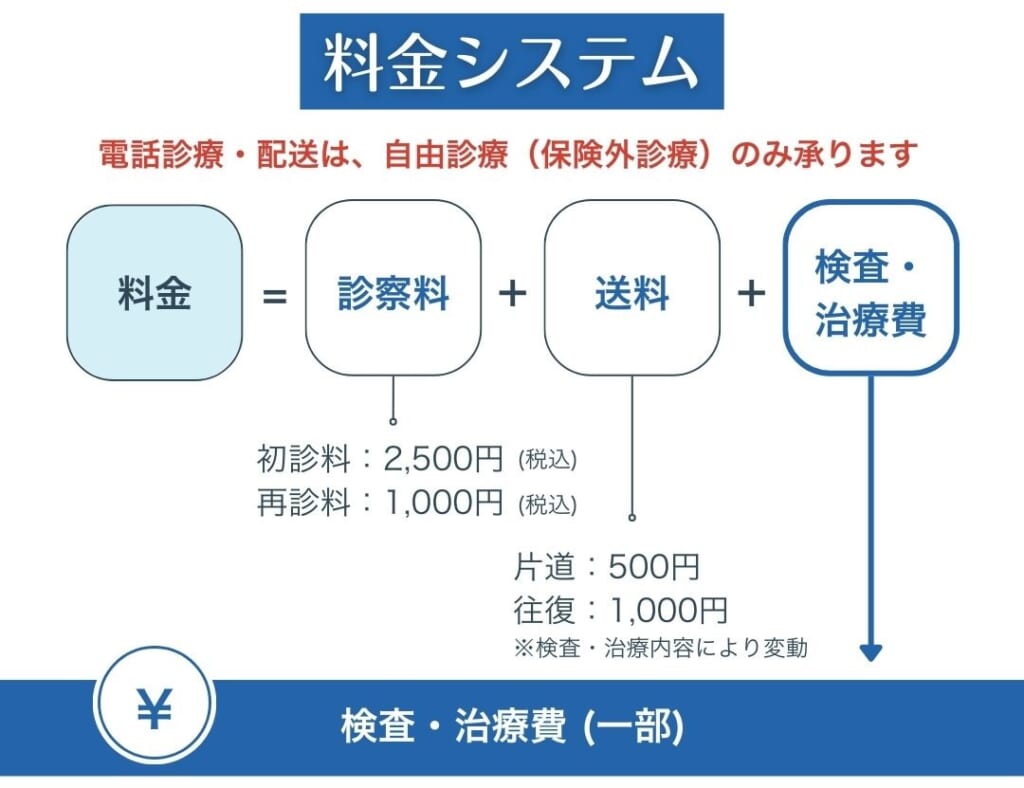 料金システム

電話診療・配送は、自由診療（保険外診療）のみ承ります

料金 = 診察料 + 送料 + 検査・治療費

初診料：2,500円 (税込)
再診料：1,000円 (税込)

片道：500円
往復：1,000円
※検査・治療内容により変動

¥

検査・治療費 (一部)